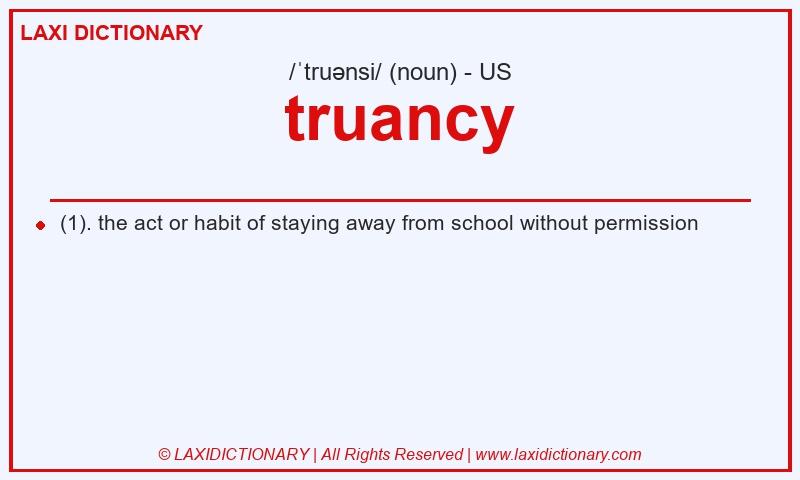 LAXI DICTIONARY

/ˈtruənsi/ (noun) - US

truancy

(1). the act or habit of staying away from school without permission

© LAXIDICTIONARY | All Rights Reserved | www.laxidictionary.com